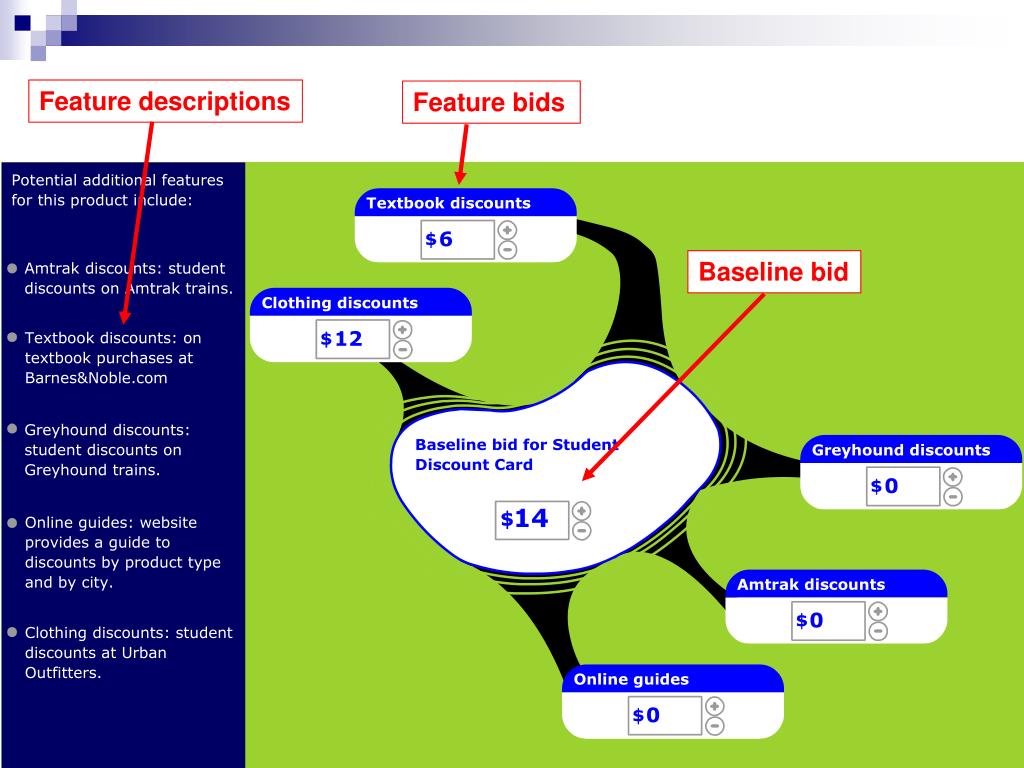 Feature descriptions

Feature bids

Potential additional features for this product include:

Amtrak discounts: student discounts on Amtrak trains.

Textbook discounts: on textbook purchases at Barnes&Noble.com

Greyhound discounts: student discounts on Greyhound trains.

Online guides: website provides a guide to discounts by product type and by city.

Clothing discounts: student discounts at Urban Outfitters.

Textbook discounts
$6

Baseline bid

Clothing discounts
$12

Baseline bid for Student Discount Card
$14

Greyhound discounts
$0

Amtrak discounts
$0

Online guides
$0